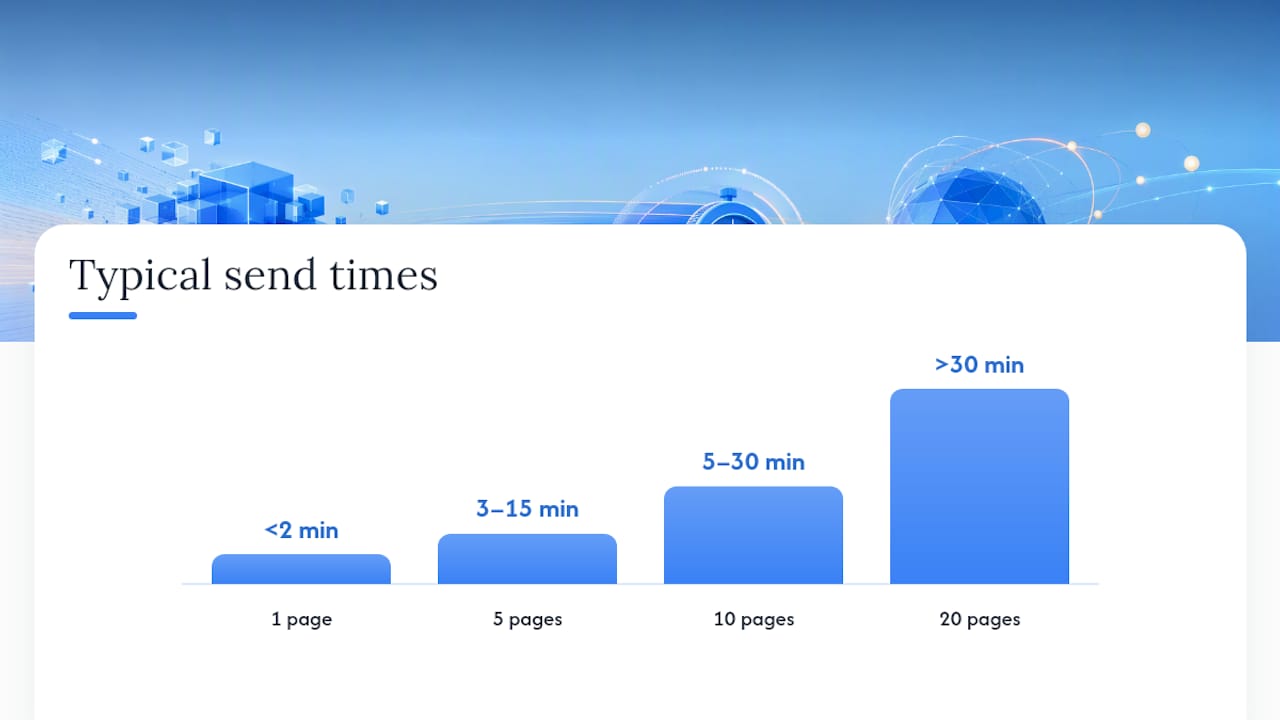 Typical send times

<2 min
3–15 min
5–30 min
>30 min

1 page
5 pages
10 pages
20 pages